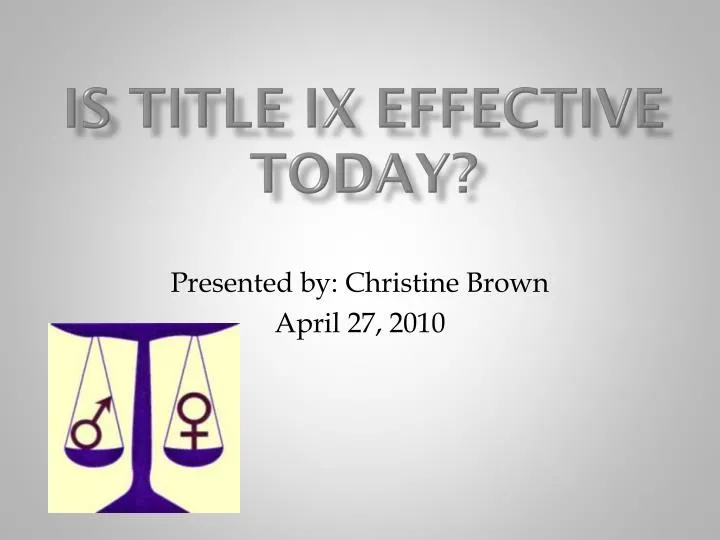 IS TITLE IX EFFECTIVE TODAY?

Presented by: Christine Brown
April 27, 2010